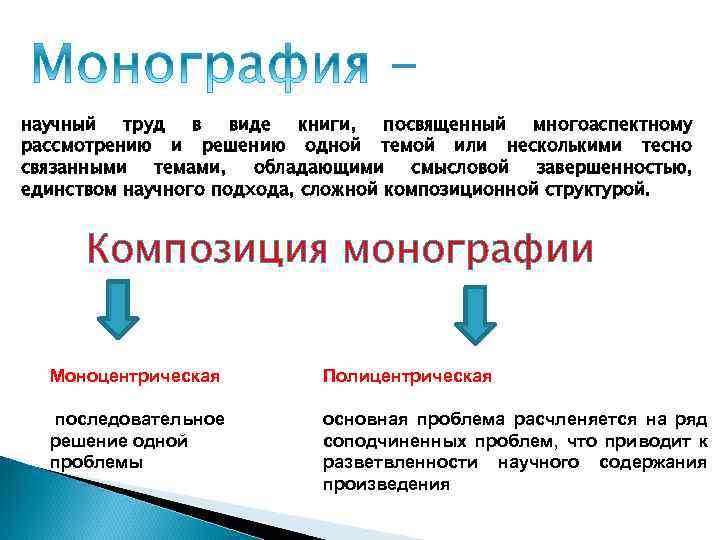 Монография –

научный труд в виде книги, посвященный многоаспектному рассмотрению и решению одной темой или несколькими тесно связанными темами, обладающими смысловой завершенностью, единством научного подхода, сложной композиционной структурой.

Композиция монографии

Моноцентрическая

последовательное решение одной проблемы

Полицентрическая

основная проблема расчленяется на ряд соподчиненных проблем, что приводит к разветвленности научного содержания произведения